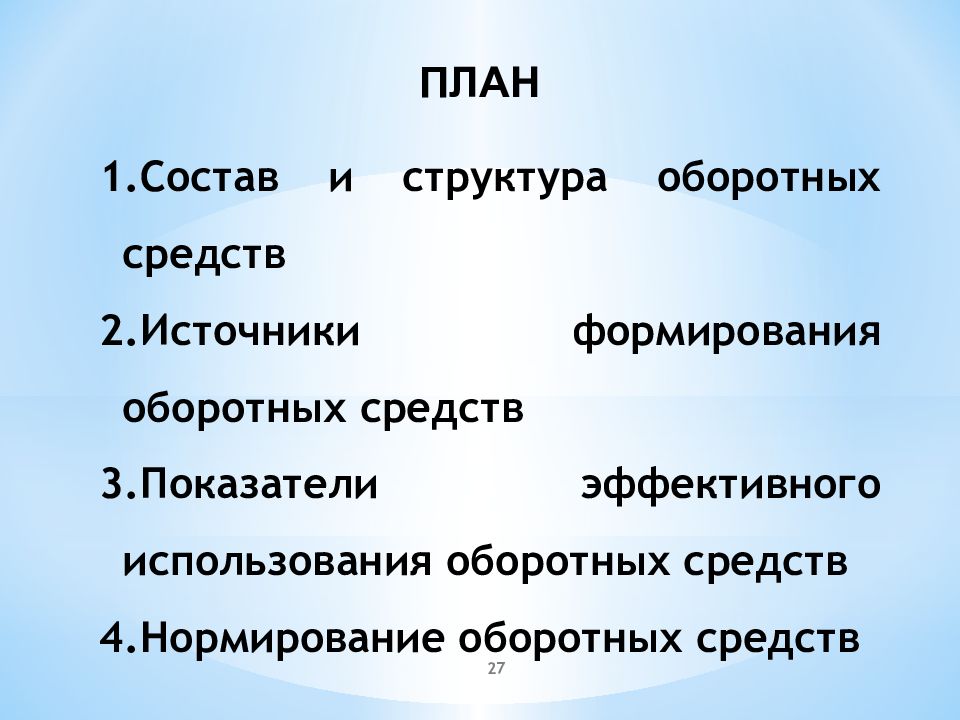 ПЛАН

1.Состав и структура оборотных средств

2.Источники формирования оборотных средств

3.Показатели эффективного использования оборотных средств

4.Нормирование оборотных средств

27